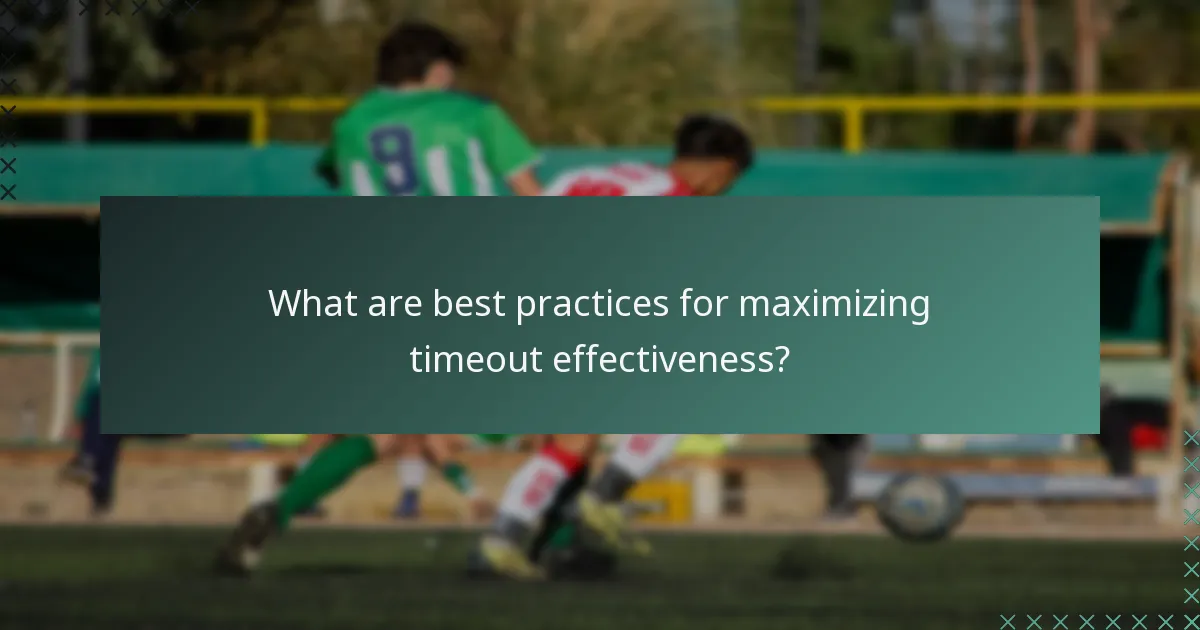 What are best practices for maximizing timeout effectiveness?